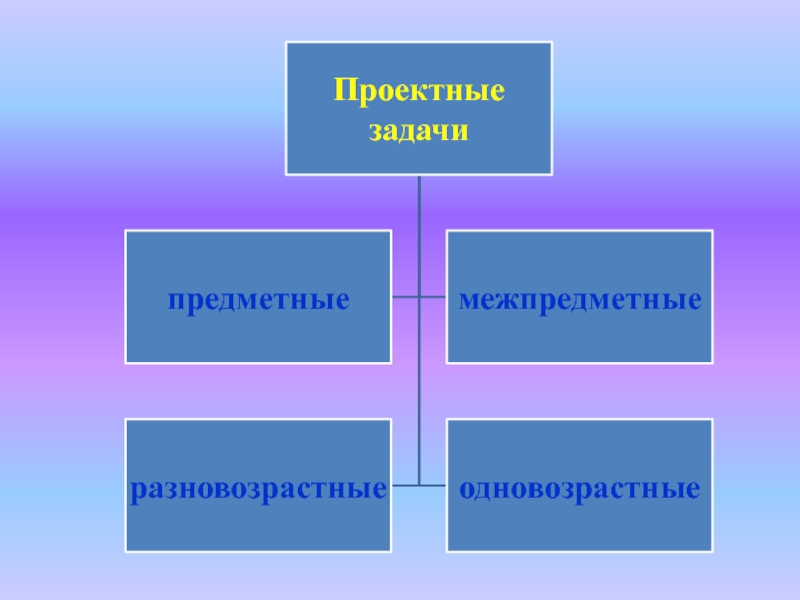 Проектные задачи

предметные

межпредметные

разновозрастные

одновозрастные